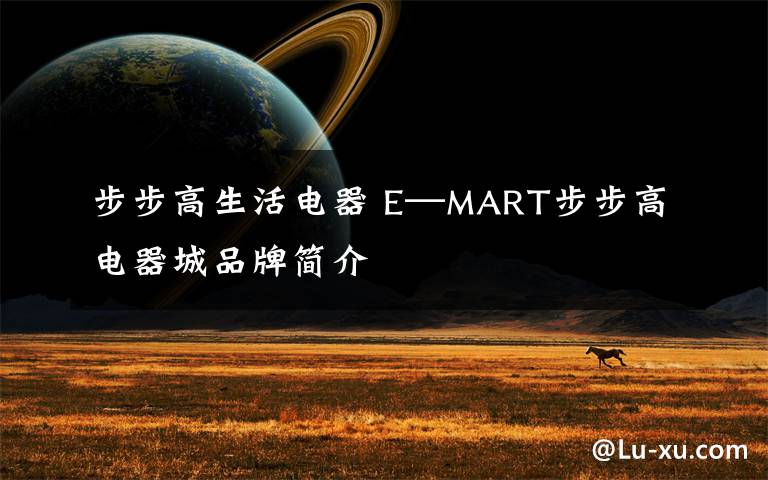 步步高生活电器 E—MART步步高电器城品牌简介

@Lu-xu.com